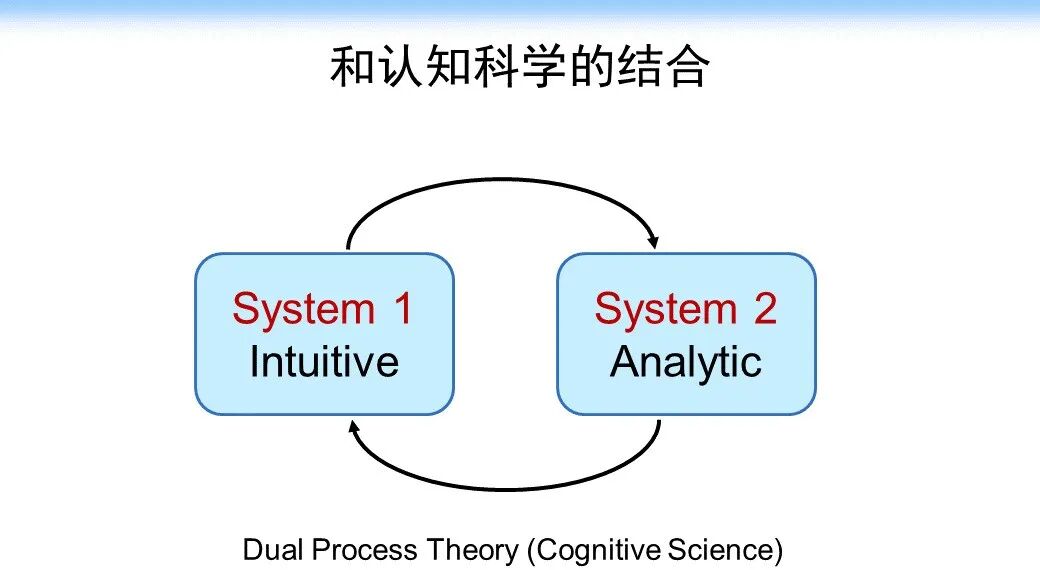 和认知科学的结合

System 1
Intuitive

System 2
Analytic

Dual Process Theory (Cognitive Science)